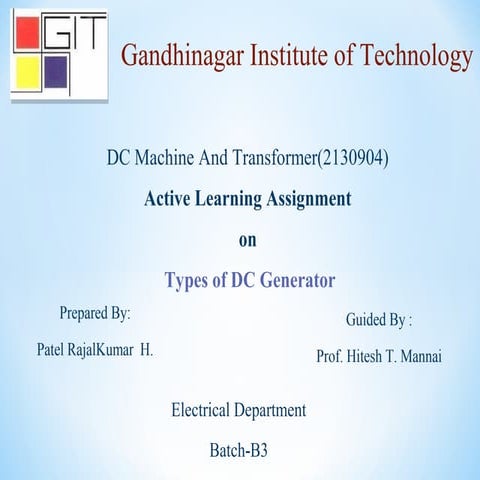 GIT

Gandhinagar Institute of Technology

DC Machine And Transformer(2130904)

Active Learning Assignment

on

Types of DC Generator

Prepared By:

Patel RajalKumar H.

Guided By :

Prof. Hitesh T. Mannai

Electrical Department

Batch-B3